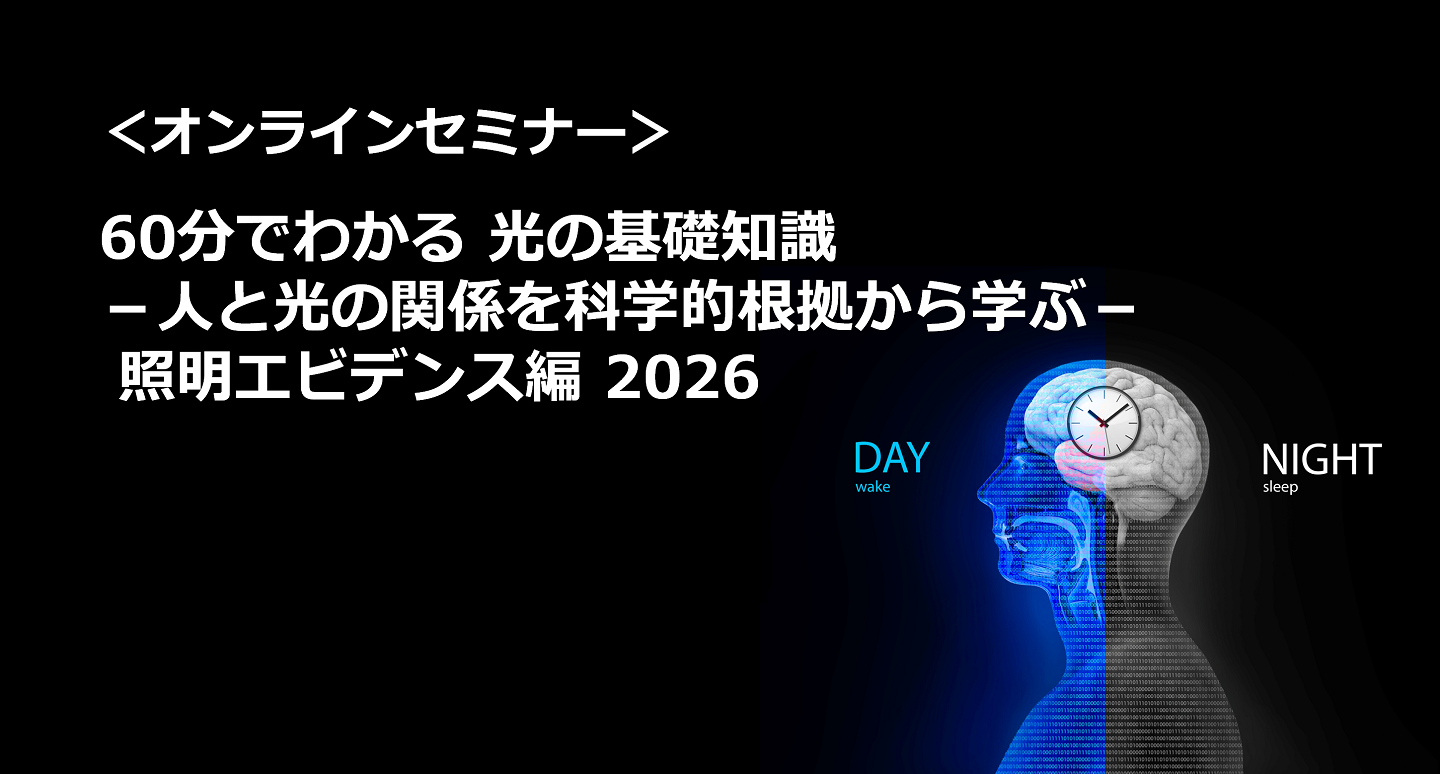 <オンラインセミナー>

60分でわかる 光の基礎知識
－人と光の関係を科学的根拠から学ぶ－
照明エビデンス編 2026

DAY
wake

NIGHT
sleep